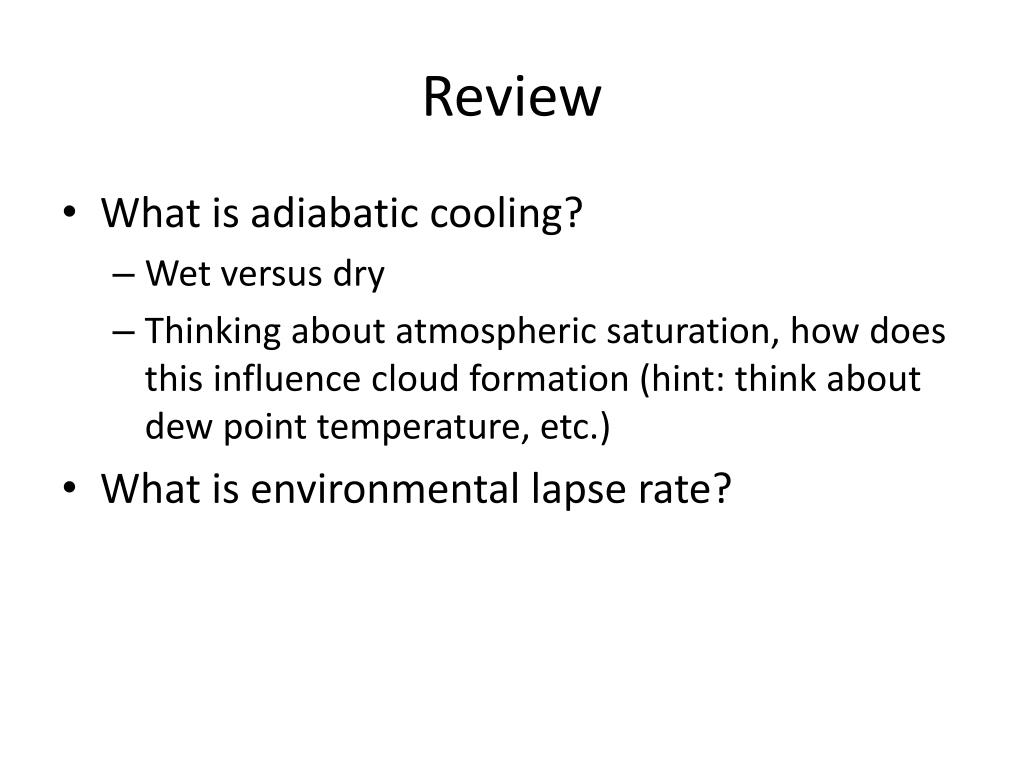 Review

• What is adiabatic cooling?
– Wet versus dry
– Thinking about atmospheric saturation, how does this influence cloud formation (hint: think about dew point temperature, etc.)
• What is environmental lapse rate?